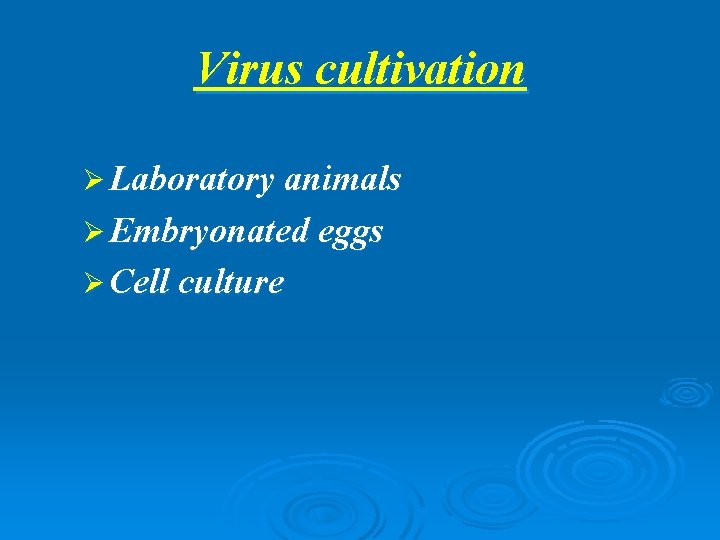 Virus cultivation

➢ Laboratory animals
➢ Embryonated eggs
➢ Cell culture